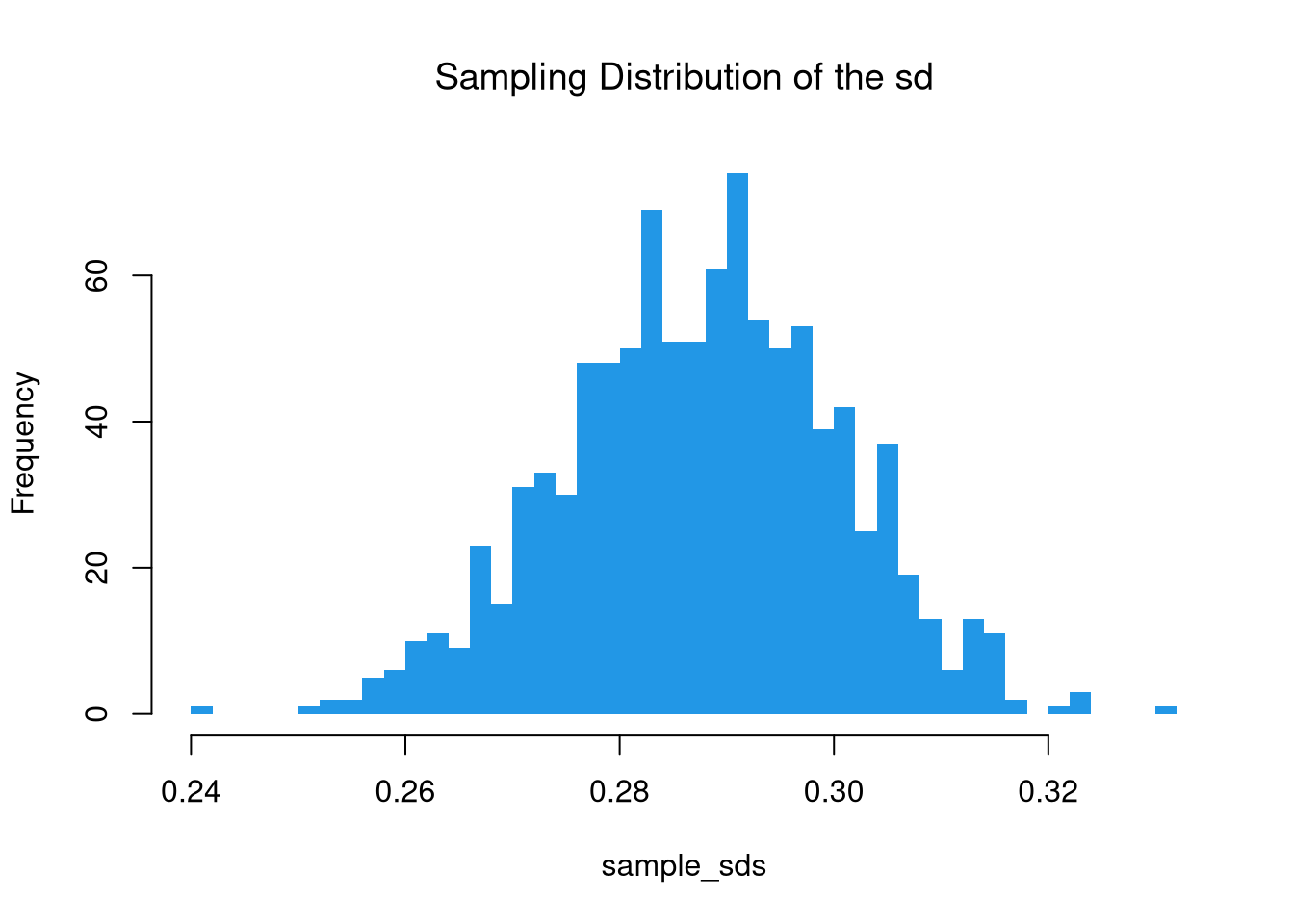 Sampling Distribution of the sd

Frequency

0
20
40
60

0.24
0.26
0.28
0.30
0.32

sample_sds